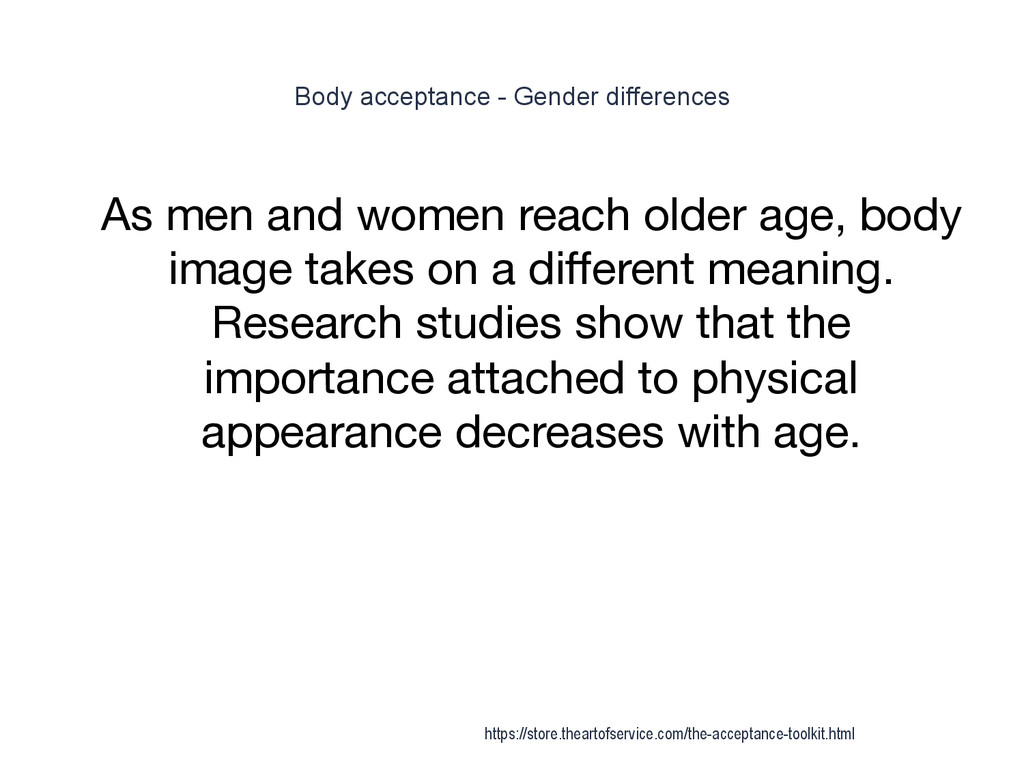 Body acceptance - Gender differences

As men and women reach older age, body image takes on a different meaning. Research studies show that the importance attached to physical appearance decreases with age.

https://store.theartofservice.com/the-acceptance-toolkit.html